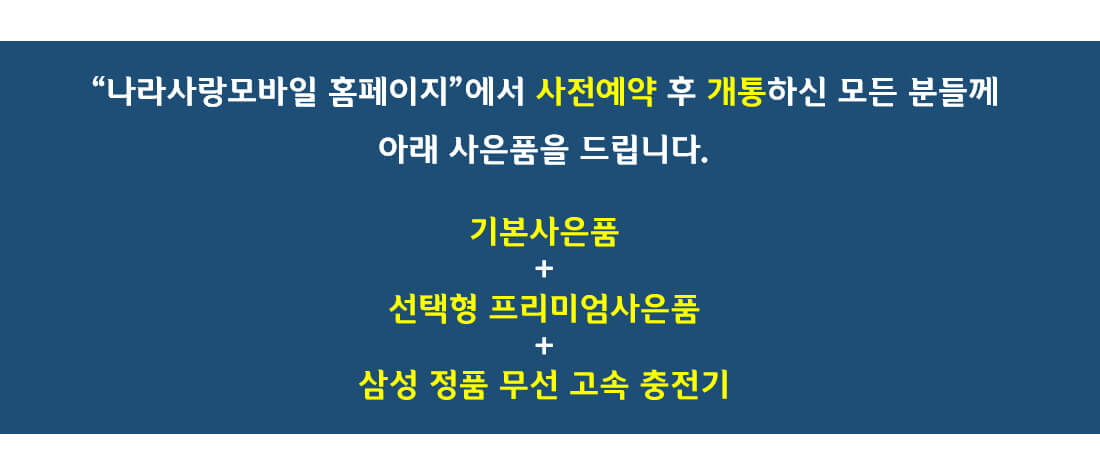 “나라사랑모바일 홈페이지”에서 사전예약 후 개통하신 모든 분들께

아래 사은품을 드립니다.

기본사은품
+
선택형 프리미엄사은품
+
삼성 정품 무선 고속 충전기